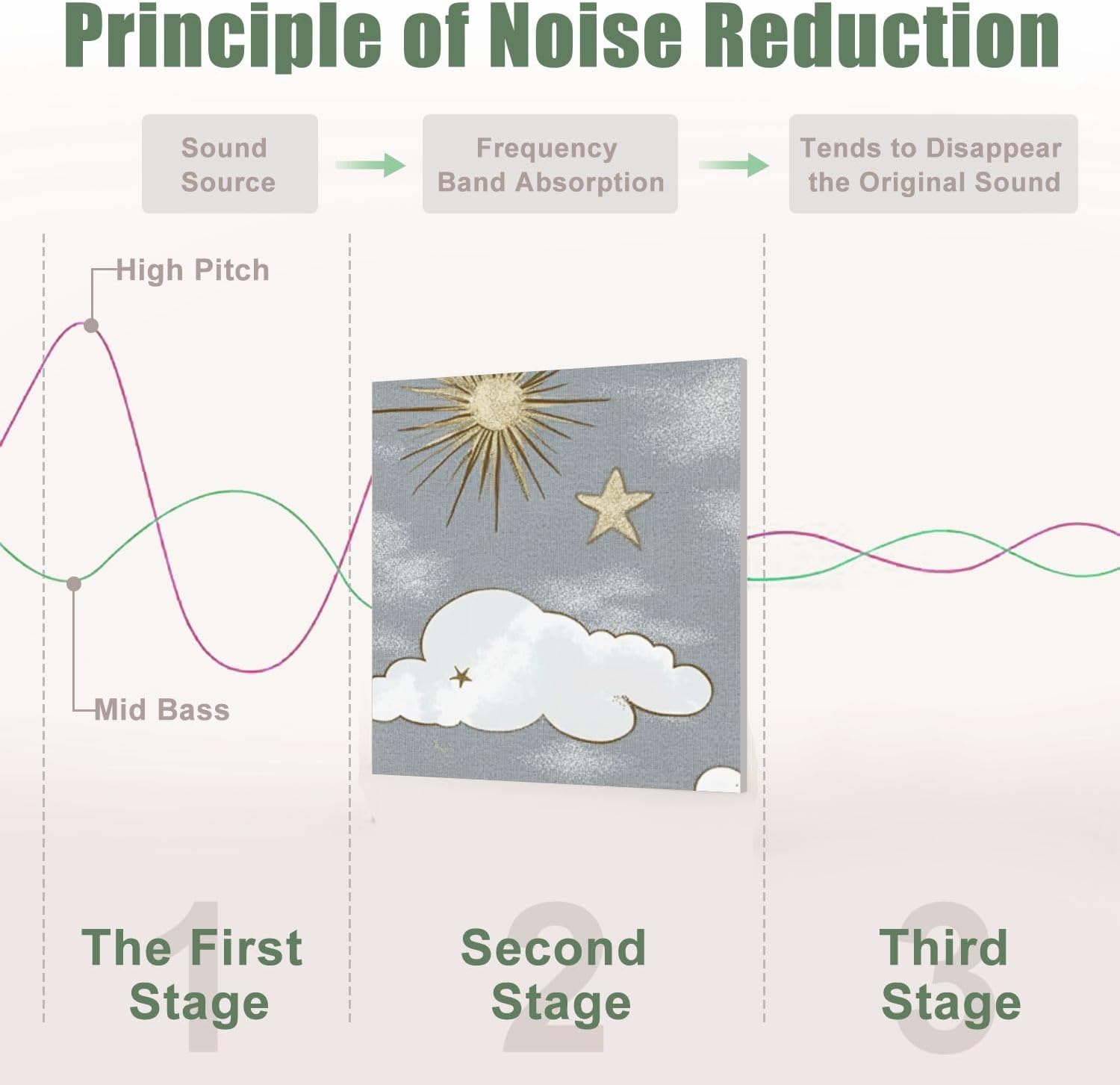 Principle of Noise Reduction

Sound Source

Frequency Band Absorption

Tends to Disappear the Original Sound

High Pitch

Mid Bass

1
The First Stage

2
Second Stage

3
Third Stage